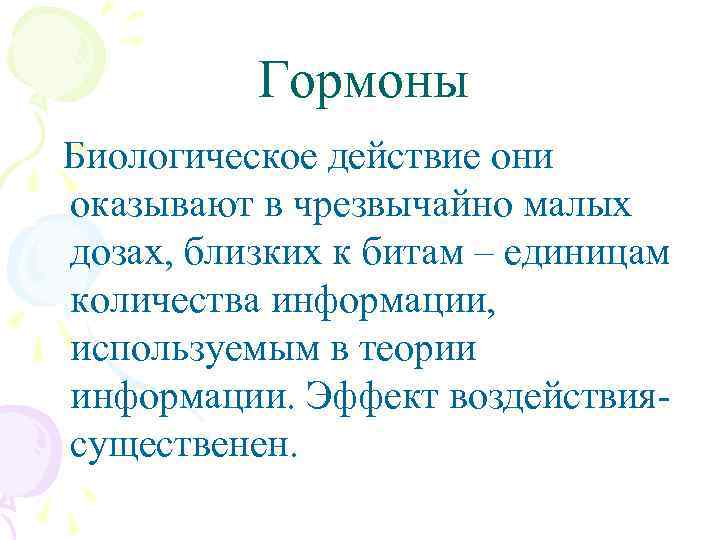 Гормоны

Биологическое действие они оказывают в чрезвычайно малых дозах, близких к битам – единицам количества информации, используемым в теории информации. Эффект воздействия-существенен.